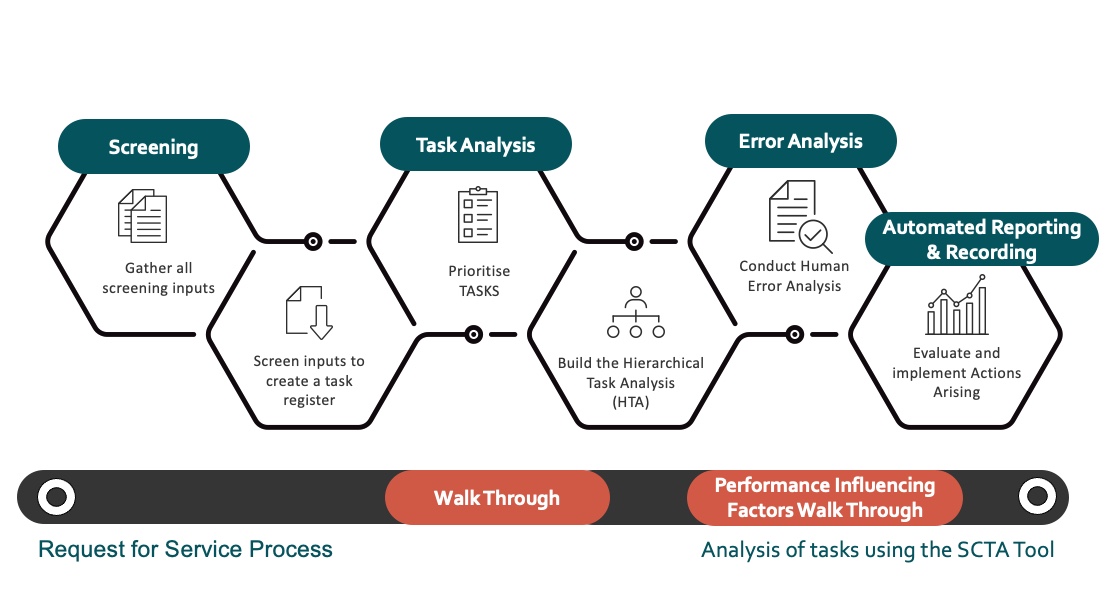 Screening

Gather all screening inputs

Screen inputs to create a task register

Task Analysis

Prioritise TASKS

Build the Hierarchical Task Analysis (HTA)

Error Analysis

Conduct Human Error Analysis

Automated Reporting & Recording

Evaluate and implement Actions Arising

Walk Through

Performance Influencing Factors Walk Through

Request for Service Process

Analysis of tasks using the SCTA Tool